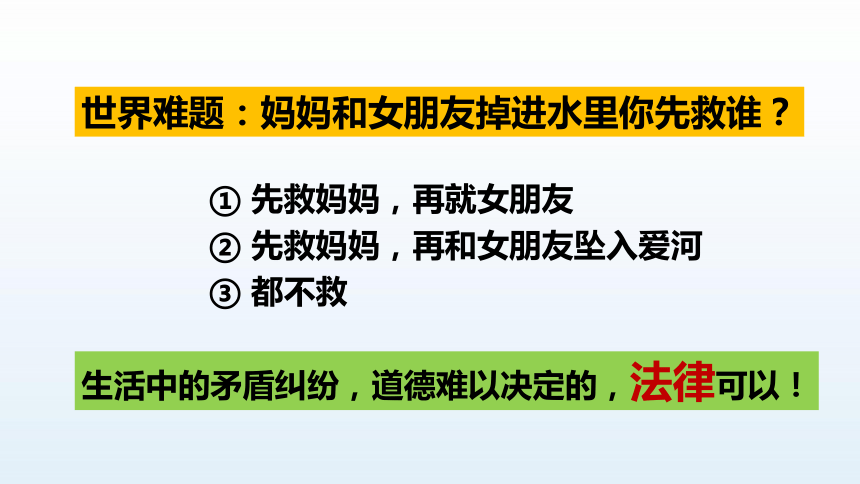 世界难题：妈妈和女朋友掉进水里你先救谁？

① 先救妈妈，再就女朋友
② 先救妈妈，再和女朋友坠入爱河
③ 都不救

生活中的矛盾纠纷，道德难以决定的，法律可以！